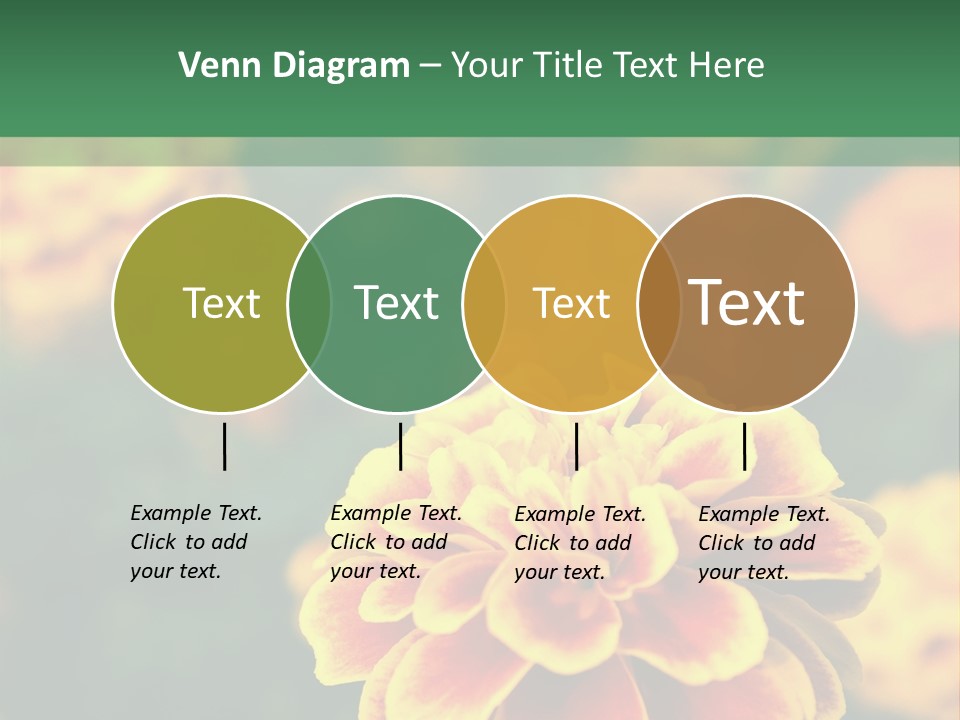 Venn Diagram – Your Title Text Here

Text

Text

Text

Text

Example Text. Click to add your text.

Example Text. Click to add your text.

Example Text. Click to add your text.

Example Text. Click to add your text.